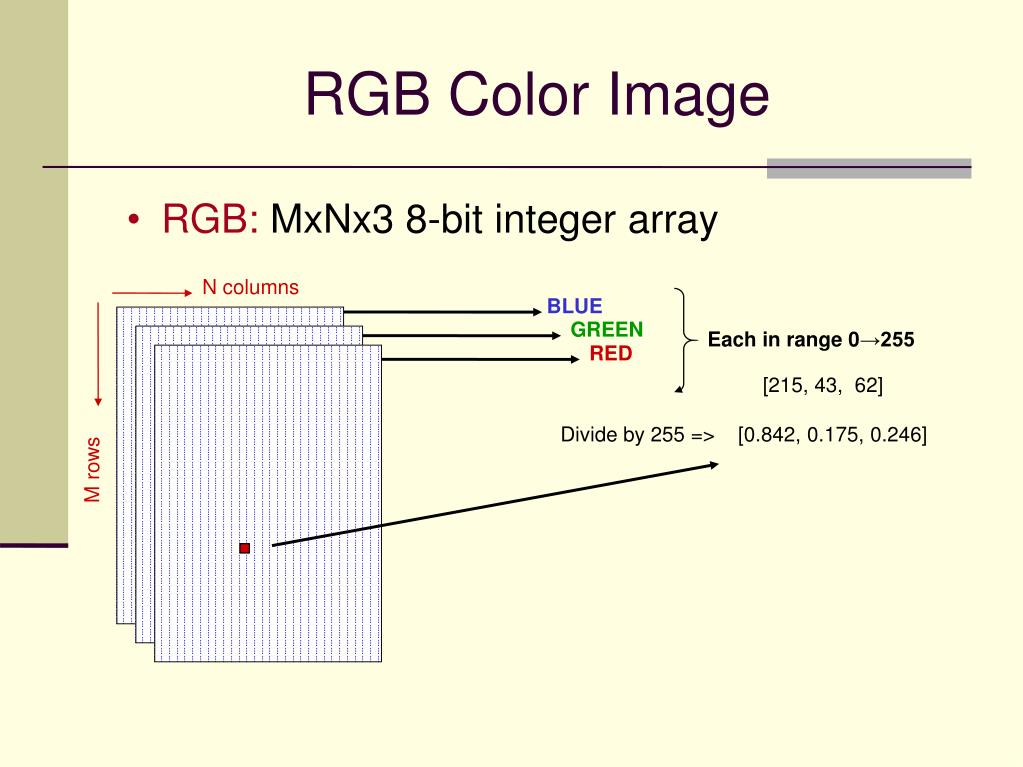 RGB Color Image

• RGB: MxNx3 8-bit integer array

N columns

M rows

BLUE
GREEN
RED

Each in range 0→255

[215, 43, 62]

Divide by 255 => [0.842, 0.175, 0.246]